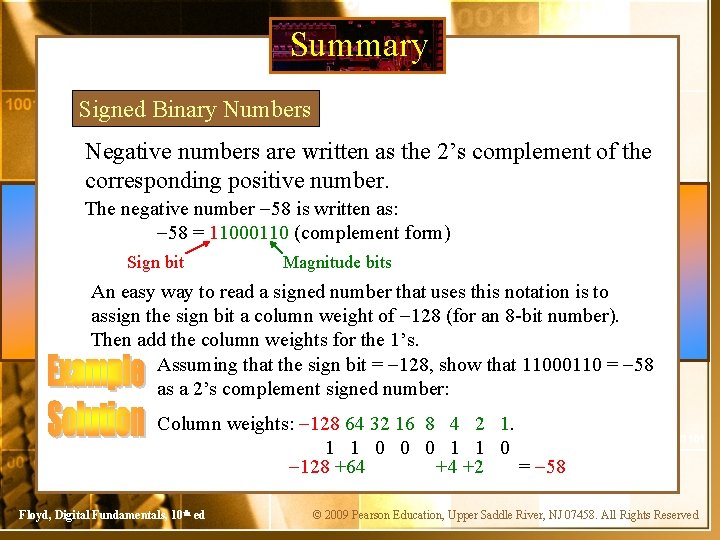 Summary

Signed Binary Numbers

Negative numbers are written as the 2's complement of the corresponding positive number.

The negative number −58 is written as:

−58 = 11000110 (complement form)

Sign bit

Magnitude bits

An easy way to read a signed number that uses this notation is to assign the sign bit a column weight of −128 (for an 8-bit number). Then add the column weights for the 1's.

Example

Assuming that the sign bit = −128, show that 11000110 = −58 as a 2's complement signed number:

Solution

Column weights: −128 64 32 16 8 4 2 1.

1 1 0 0 0 1 1 0

−128 +64 +4 +2 = −58

Floyd, Digital Fundamentals, 10th ed

© 2009 Pearson Education, Upper Saddle River, NJ 07458. All Rights Reserved